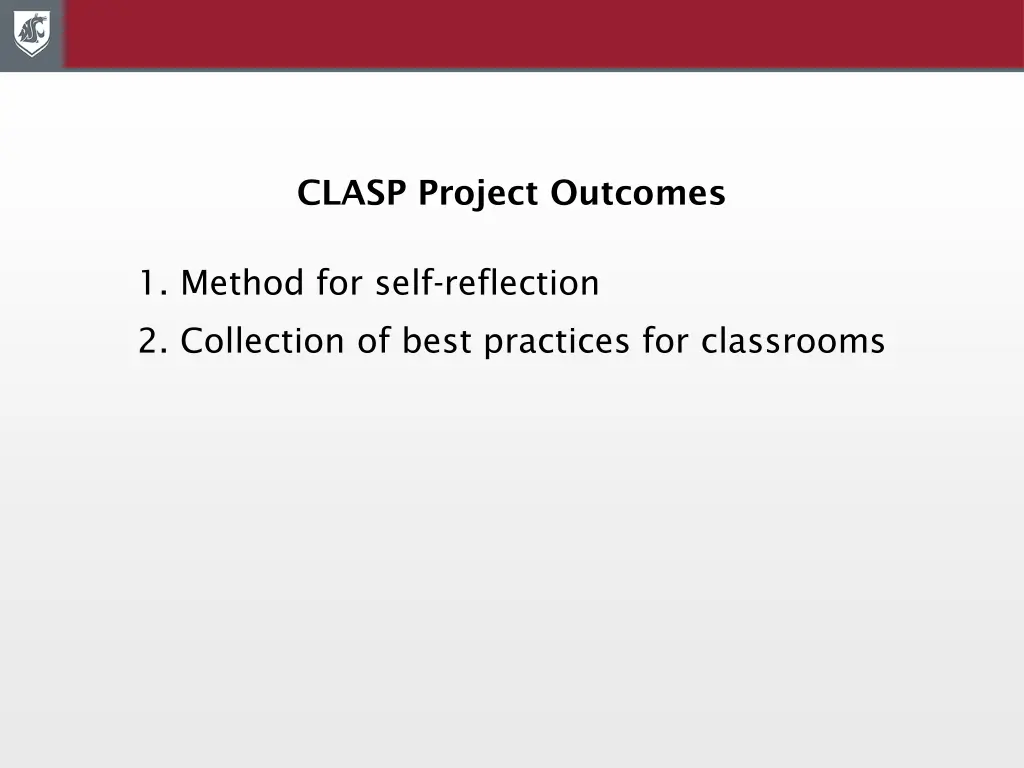 CLASP Project Outcomes

1. Method for self-reflection
2. Collection of best practices for classrooms